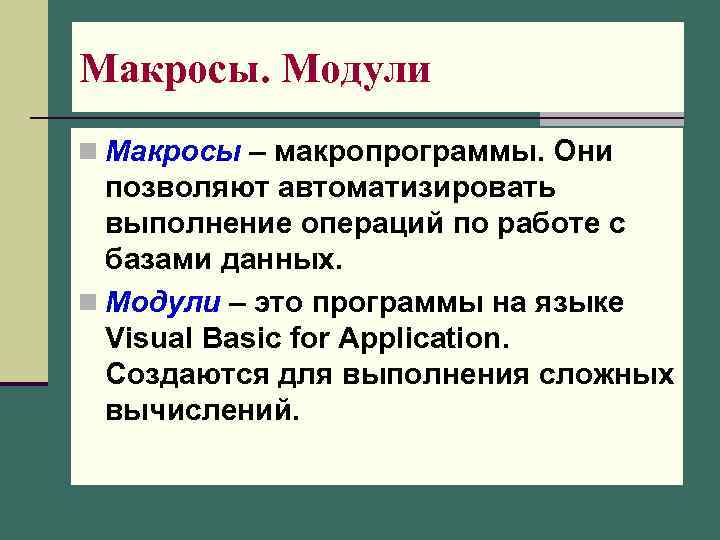 Макросы. Модули

Макросы – макропрограммы. Они позволяют автоматизировать выполнение операций по работе с базами данных.

Модули – это программы на языке Visual Basic for Application. Создаются для выполнения сложных вычислений.